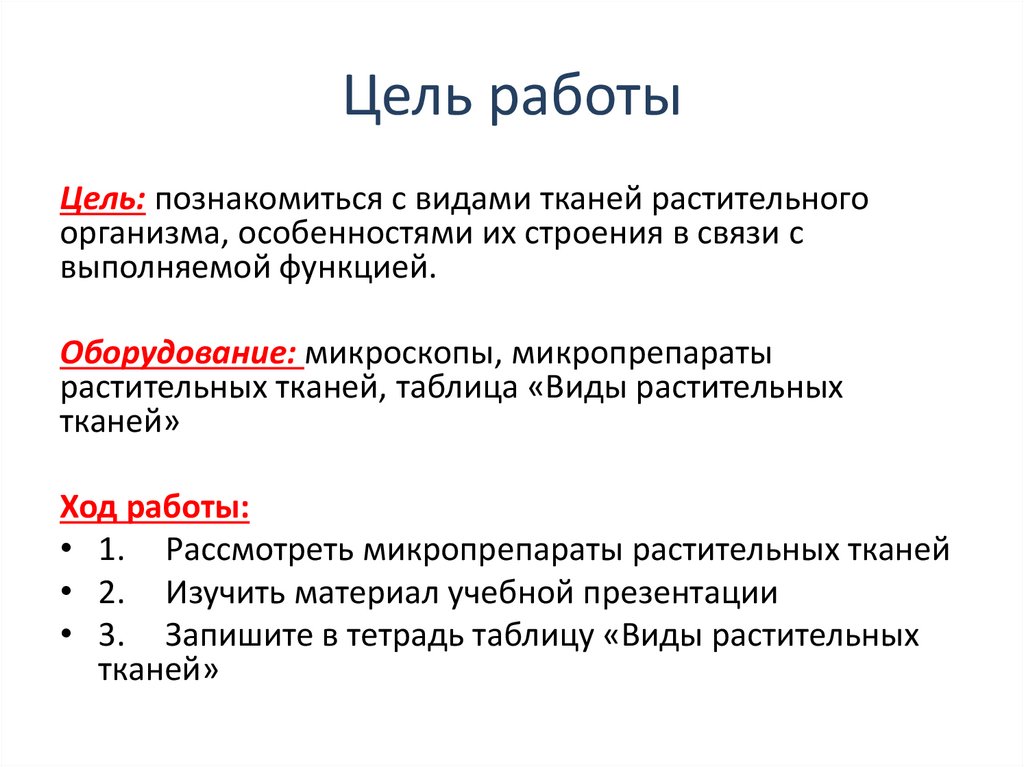 Цель работы

Цель: познакомиться с видами тканей растительного организма, особенностями их строения в связи с выполняемой функцией.

Оборудование: микроскопы, микропрепараты растительных тканей, таблица «Виды растительных тканей»

Ход работы:
• 1. Рассмотреть микропрепараты растительных тканей
• 2. Изучить материал учебной презентации
• 3. Запишите в тетрадь таблицу «Виды растительных тканей»